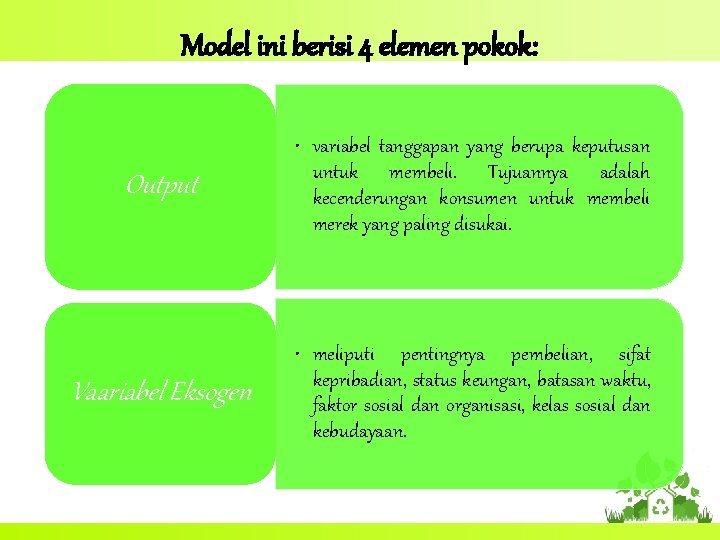 Model ini berisi 4 elemen pokok:

Output

• variabel tanggapan yang berupa keputusan untuk membeli. Tujuannya adalah kecenderungan konsumen untuk membeli merek yang paling disukai.

Vaariabel Eksogen

• meliputi pentingnya pembelian, sifat kepribadian, status keungan, batasan waktu, faktor sosial dan organisasi, kelas sosial dan kebudayaan.